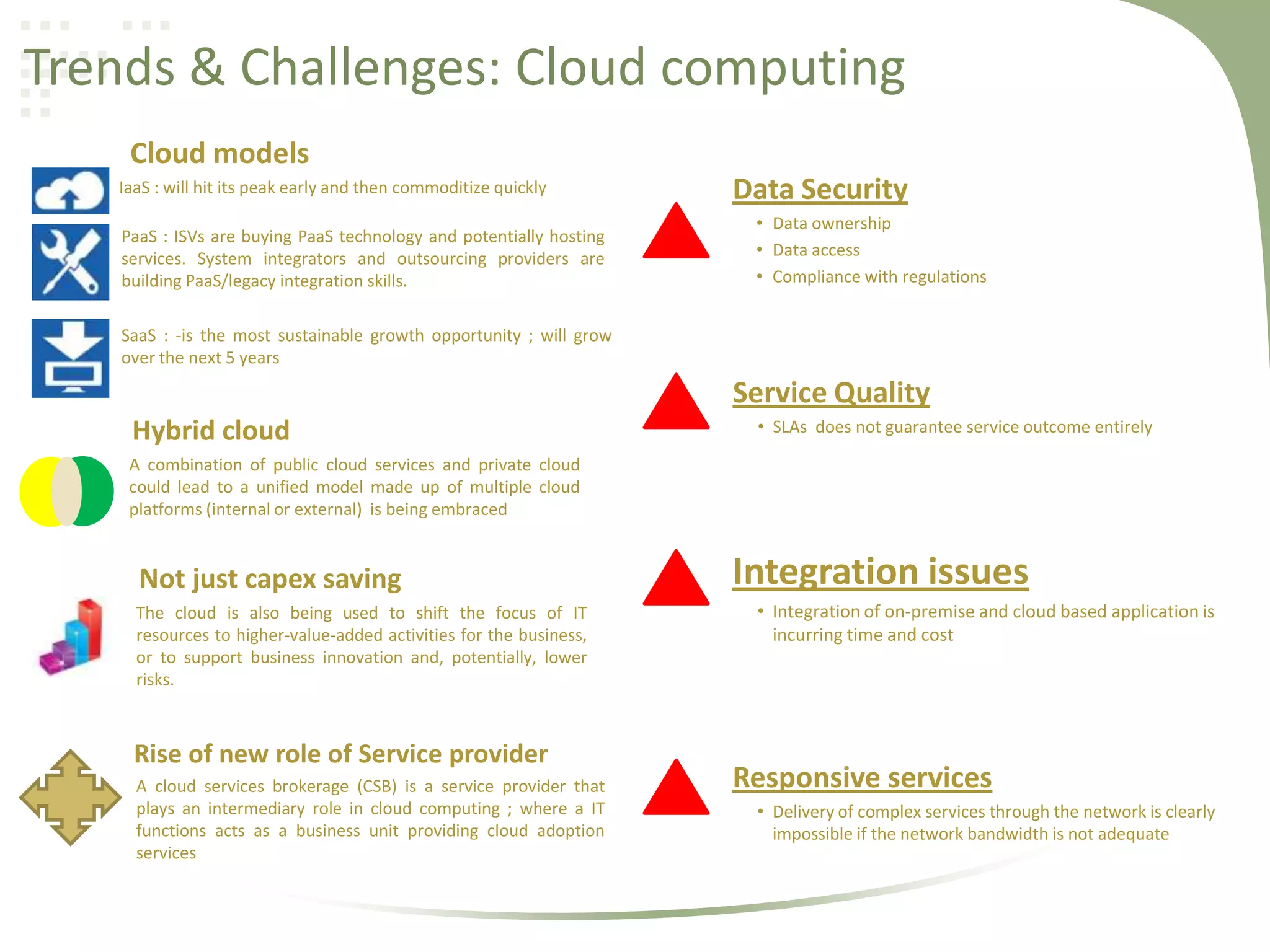 Trends & Challenges: Cloud computing

Cloud models

IaaS : will hit its peak early and then commoditize quickly

PaaS : ISVs are buying PaaS technology and potentially hosting services. System integrators and outsourcing providers are building PaaS/legacy integration skills.

SaaS : -is the most sustainable growth opportunity ; will grow over the next 5 years

Hybrid cloud

A combination of public cloud services and private cloud could lead to a unified model made up of multiple cloud platforms (internal or external) is being embraced

Not just capex saving

The cloud is also being used to shift the focus of IT resources to higher-value-added activities for the business, or to support business innovation and, potentially, lower risks.

Rise of new role of Service provider

A cloud services brokerage (CSB) is a service provider that plays an intermediary role in cloud computing ; where a IT functions acts as a business unit providing cloud adoption services

Data Security

• Data ownership
• Data access
• Compliance with regulations

Service Quality

• SLAs does not guarantee service outcome entirely

Integration issues

• Integration of on-premise and cloud based application is incurring time and cost

Responsive services

• Delivery of complex services through the network is clearly impossible if the network bandwidth is not adequate